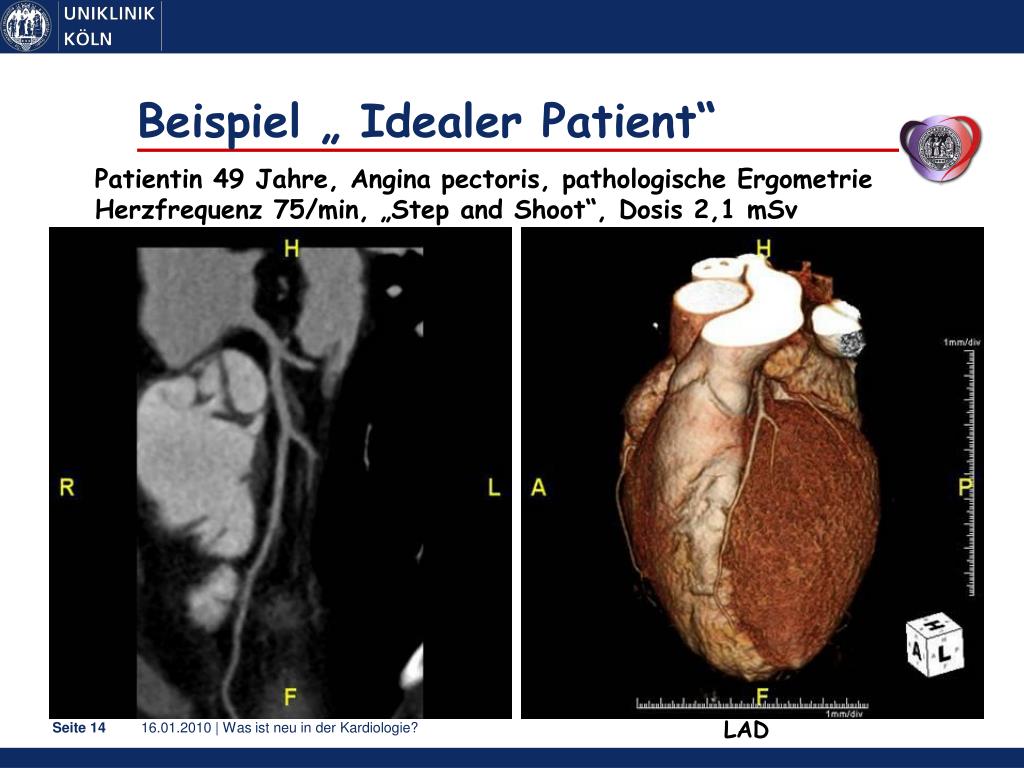 UNIKLINIK
KÖLN

Beispiel „ Idealer Patient“

Patientin 49 Jahre, Angina pectoris, pathologische Ergometrie
Herzfrequenz 75/min, „Step and Shoot“, Dosis 2,1 mSv

H
R
L
F

H
A
P
F
1mm/div
1mm/div
H
A
L

LAD

Seite 14 16.01.2010 | Was ist neu in der Kardiologie?